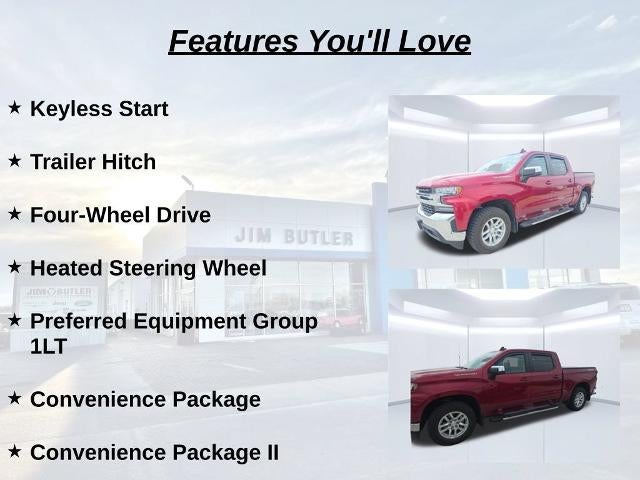 Features You'll Love

★ Keyless Start

★ Trailer Hitch

★ Four-Wheel Drive

★ Heated Steering Wheel

★ Preferred Equipment Group 1LT

★ Convenience Package

★ Convenience Package II

JIM BUTLER

JIM BUTLER